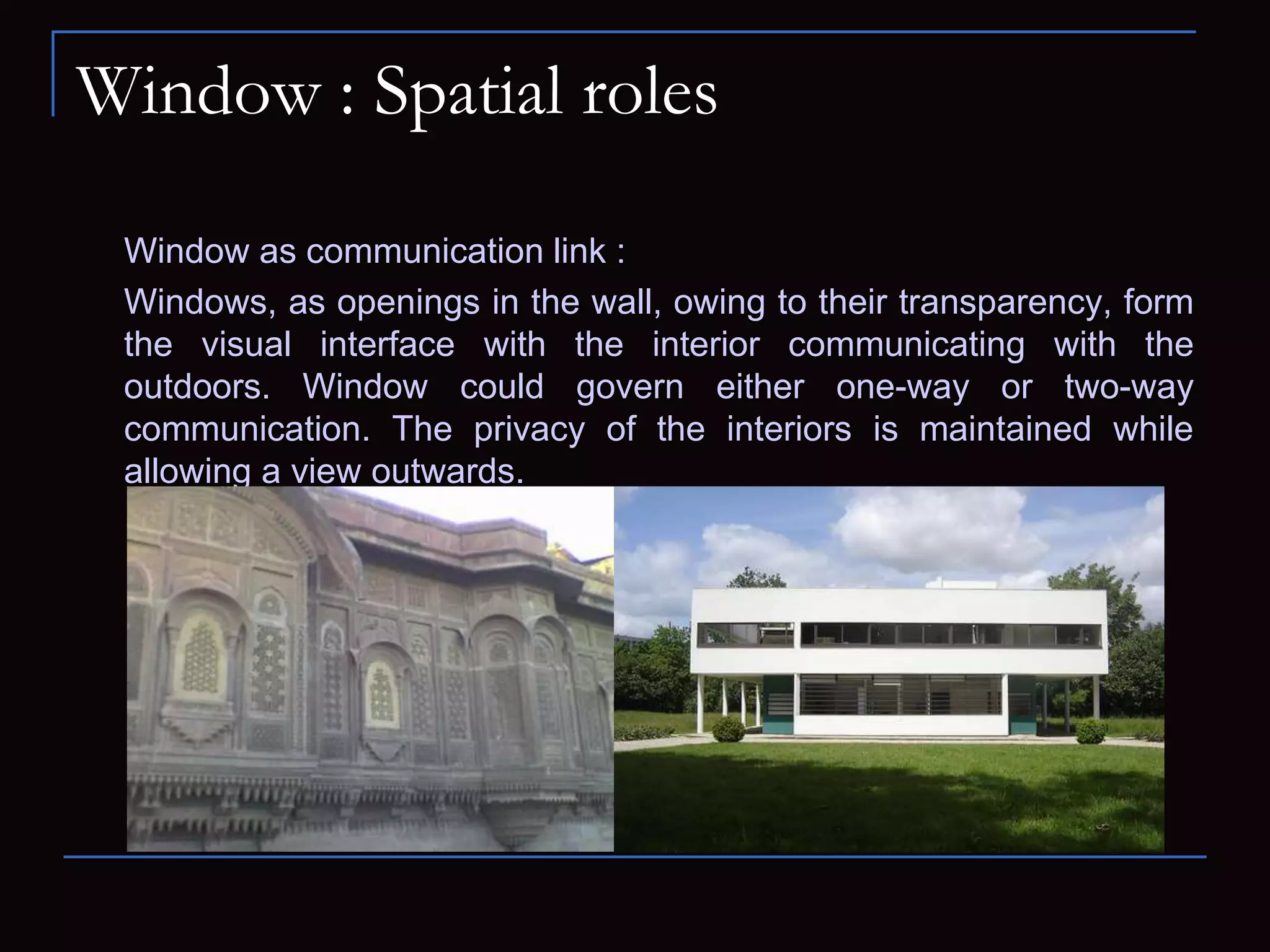 Window : Spatial roles

Window as communication link :

Windows, as openings in the wall, owing to their transparency, form the visual interface with the interior communicating with the outdoors. Window could govern either one-way or two-way communication. The privacy of the interiors is maintained while allowing a view outwards.